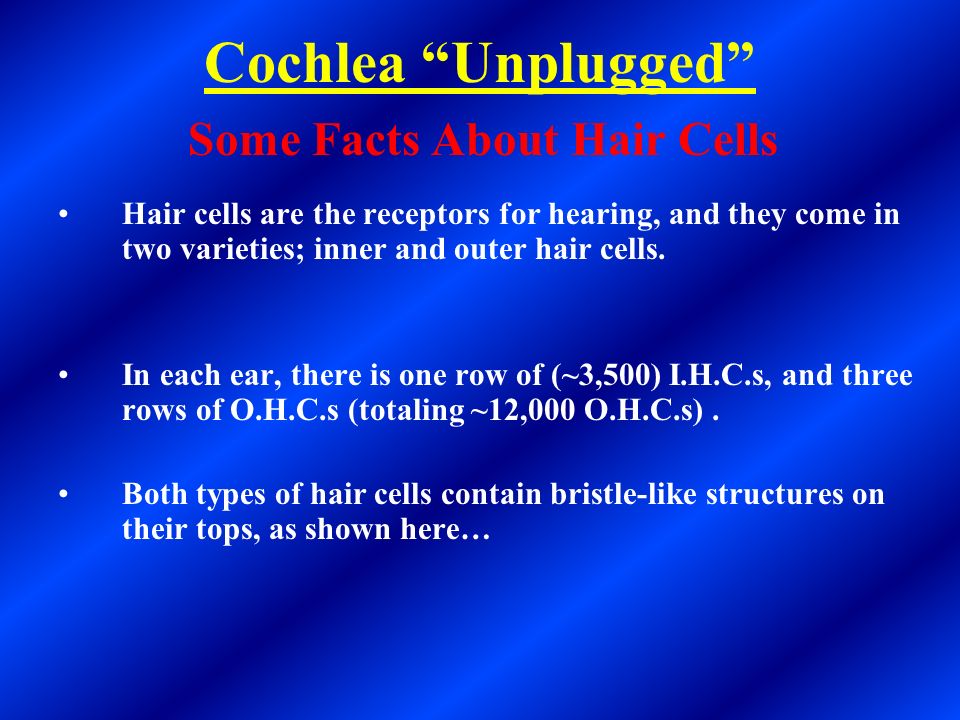 Cochlea “Unplugged”

Some Facts About Hair Cells

• Hair cells are the receptors for hearing, and they come in two varieties; inner and outer hair cells.

• In each ear, there is one row of (~3,500) I.H.C.s, and three rows of O.H.C.s (totaling ~12,000 O.H.C.s) .

• Both types of hair cells contain bristle-like structures on their tops, as shown here…